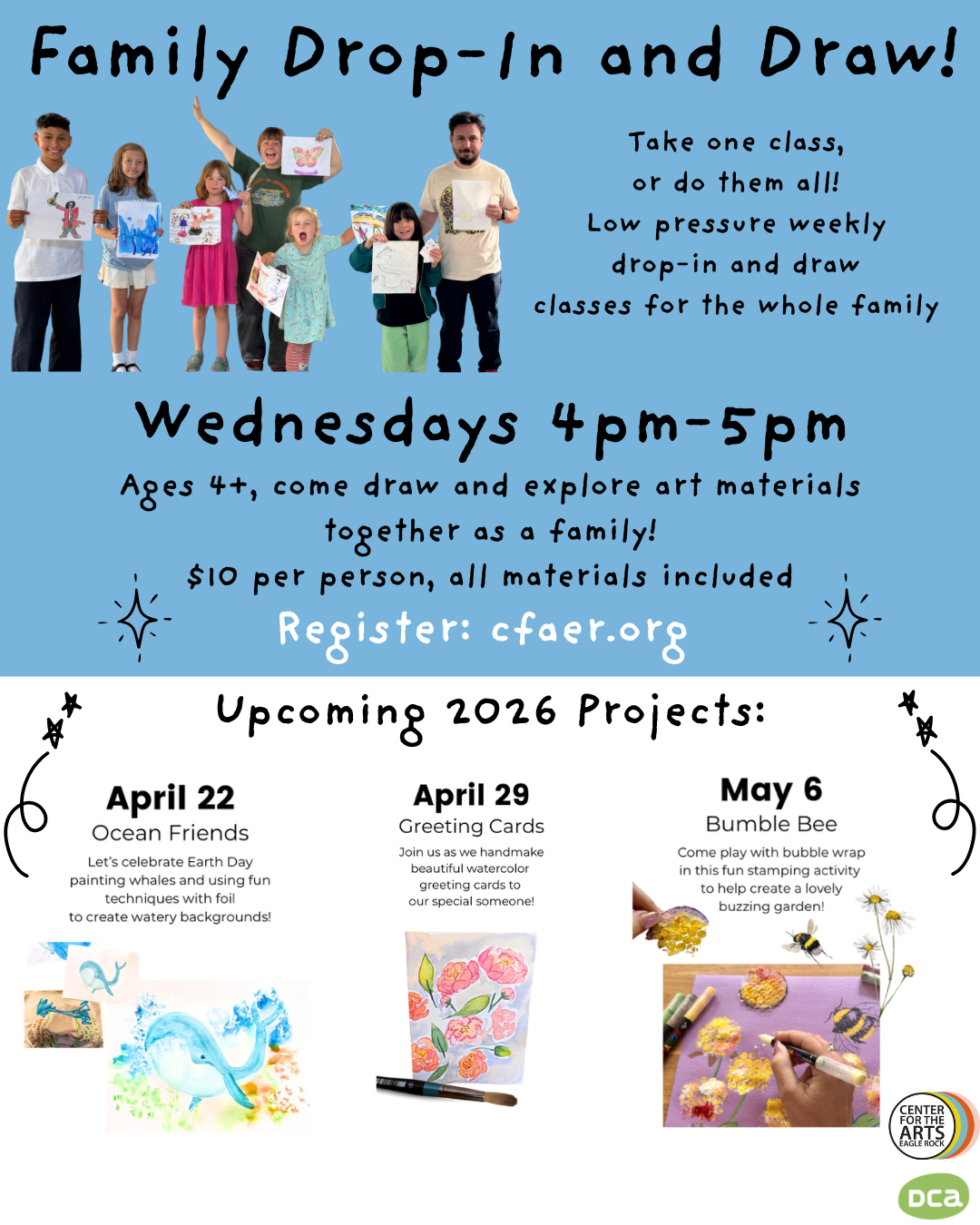 Family Drop-In and Draw!

Take one class, or do them all! Low pressure weekly drop-in and draw classes for the whole family

Wednesdays 4pm-5pm

Ages 4+, come draw and explore art materials together as a family!

$10 per person, all materials included

Register: cfaer.org

Upcoming 2026 Projects:

April 22
Ocean Friends
Let's celebrate Earth Day painting whales and using fun techniques with foil to create watery backgrounds!

April 29
Greeting Cards
Join us as we handmake beautiful watercolor greeting cards to our special someone!

May 6
Bumble Bee
Come play with bubble wrap in this fun stamping activity to help create a lovely buzzing garden!

CENTER FOR THE ARTS EAGLE ROCK

DCA